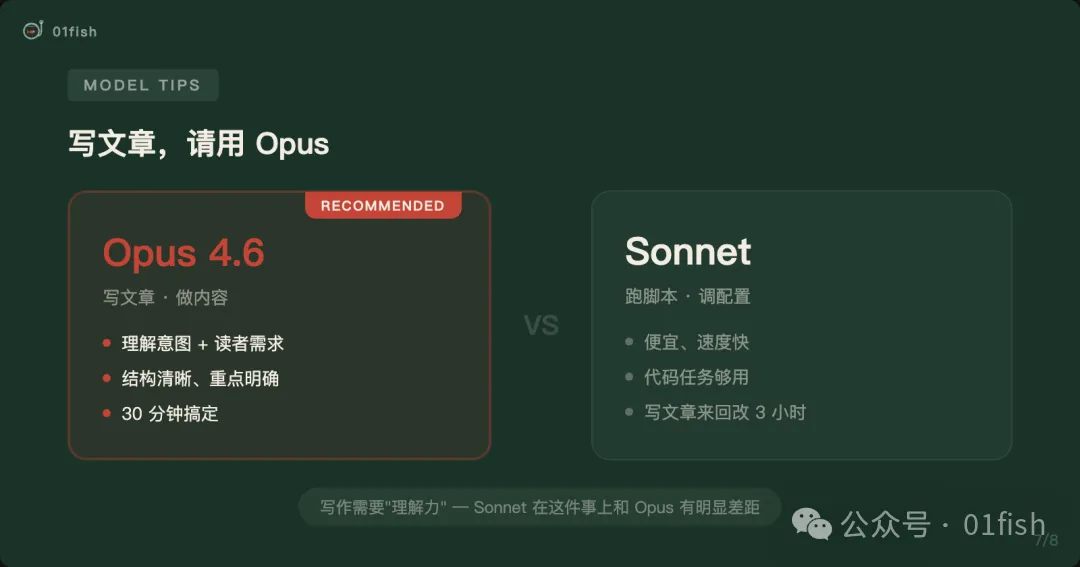 01fish

MODEL TIPS

写文章，请用 Opus

RECOMMENDED

Opus 4.6

写文章 · 做内容

- 理解意图 + 读者需求
- 结构清晰、重点明确
- 30 分钟搞定

VS

Sonnet

跑脚本 · 调配置

- 便宜、速度快
- 代码任务够用
- 写文章来回改 3 小时

写作需要"理解力" — Sonnet 在这件事上和 Opus 有明显差距

公众号 · 01fish

7/8